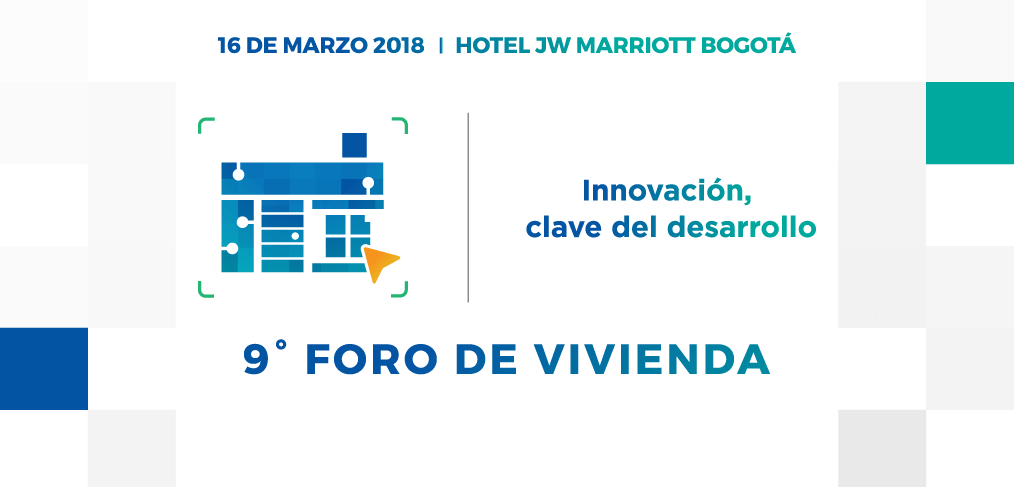 16 DE MARZO 2018 | HOTEL JW MARRIOTT BOGOTÁ

Innovación, clave del desarrollo

9° FORO DE VIVIENDA